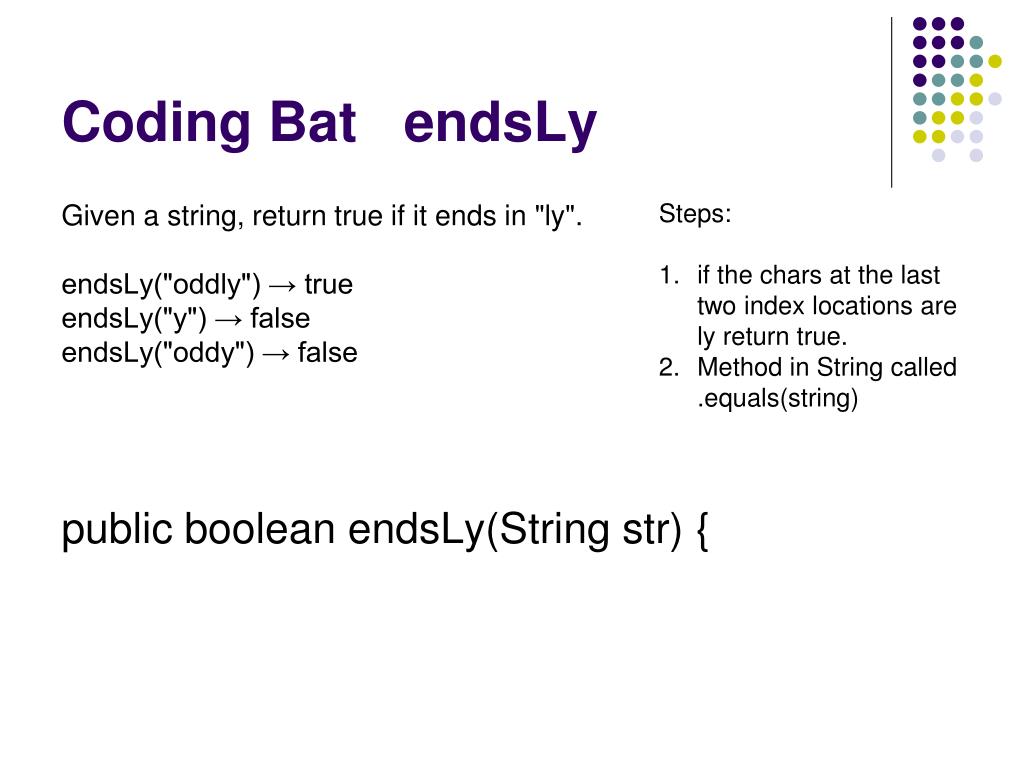 Coding Bat endsLy

Given a string, return true if it ends in "ly".

endsLy("oddly") → true
endsLy("y") → false
endsLy("oddy") → false

Steps:

1. if the chars at the last two index locations are ly return true.
2. Method in String called .equals(string)

public boolean endsLy(String str) {